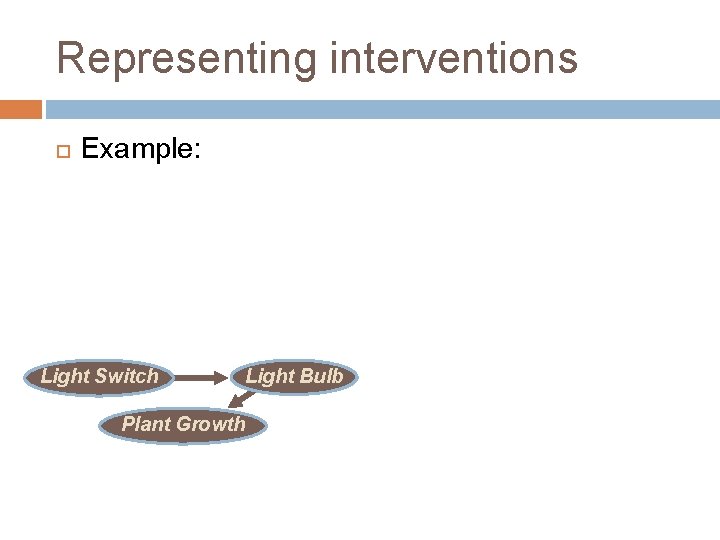 Representing interventions

Example:

Light Switch

Light Bulb

Plant Growth